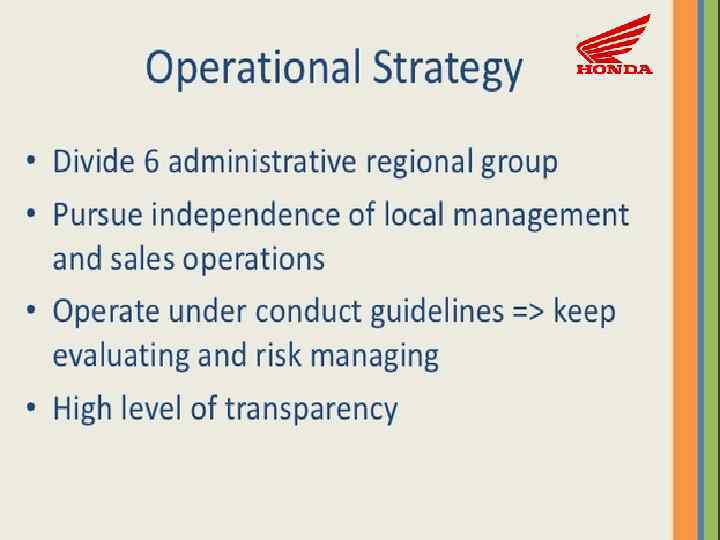 Operational Strategy

HONDA

• Divide 6 administrative regional group
• Pursue independence of local management and sales operations
• Operate under conduct guidelines => keep evaluating and risk managing
• High level of transparency